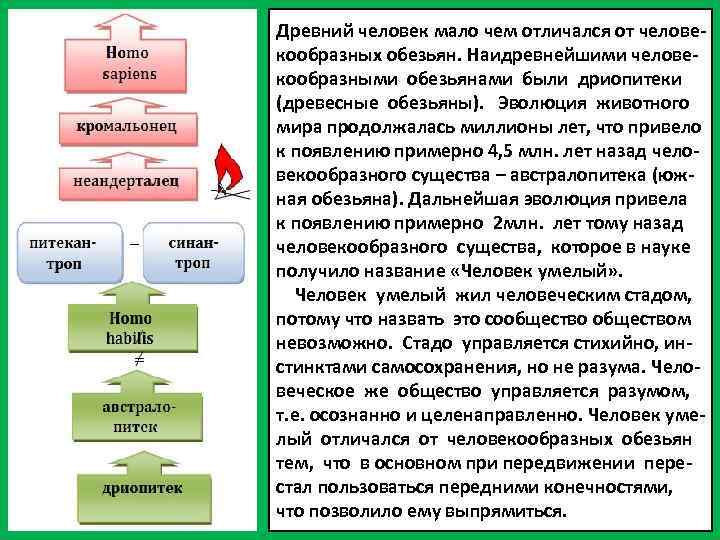 Homo sapiens

кромальонец

неандерталец

питекантроп – синантроп

Homo habilis

≠

австралопитек

дриопитек

Древний человек мало чем отличался от человекообразных обезьян. Наидревнейшими человекообразными обезьянами были дриопитеки (древесные обезьяны). Эволюция животного мира продолжалась миллионы лет, что привело к появлению примерно 4,5 млн. лет назад человекообразного существа – австралопитека (южная обезьяна). Дальнейшая эволюция привела к появлению примерно 2млн. лет тому назад человекообразного существа, которое в науке получило название «Человек умелый».

Человек умелый жил человеческим стадом, потому что назвать это сообщество обществом невозможно. Стадо управляется стихийно, инстинктами самосохранения, но не разума. Человеческое же общество управляется разумом, т.е. осознанно и целенаправленно. Человек умелый отличался от человекообразных обезьян тем, что в основном при передвижении перестал пользоваться передними конечностями, что позволило ему выпрямиться.